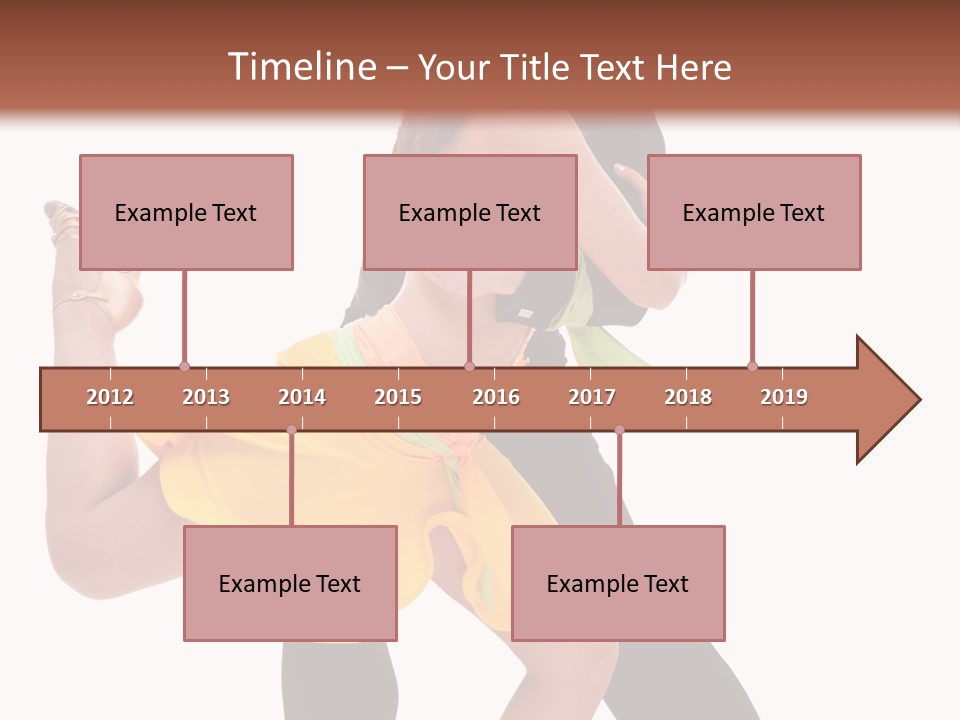 Timeline – Your Title Text Here

Example Text

Example Text

Example Text

2012 2013 2014 2015 2016 2017 2018 2019

Example Text

Example Text